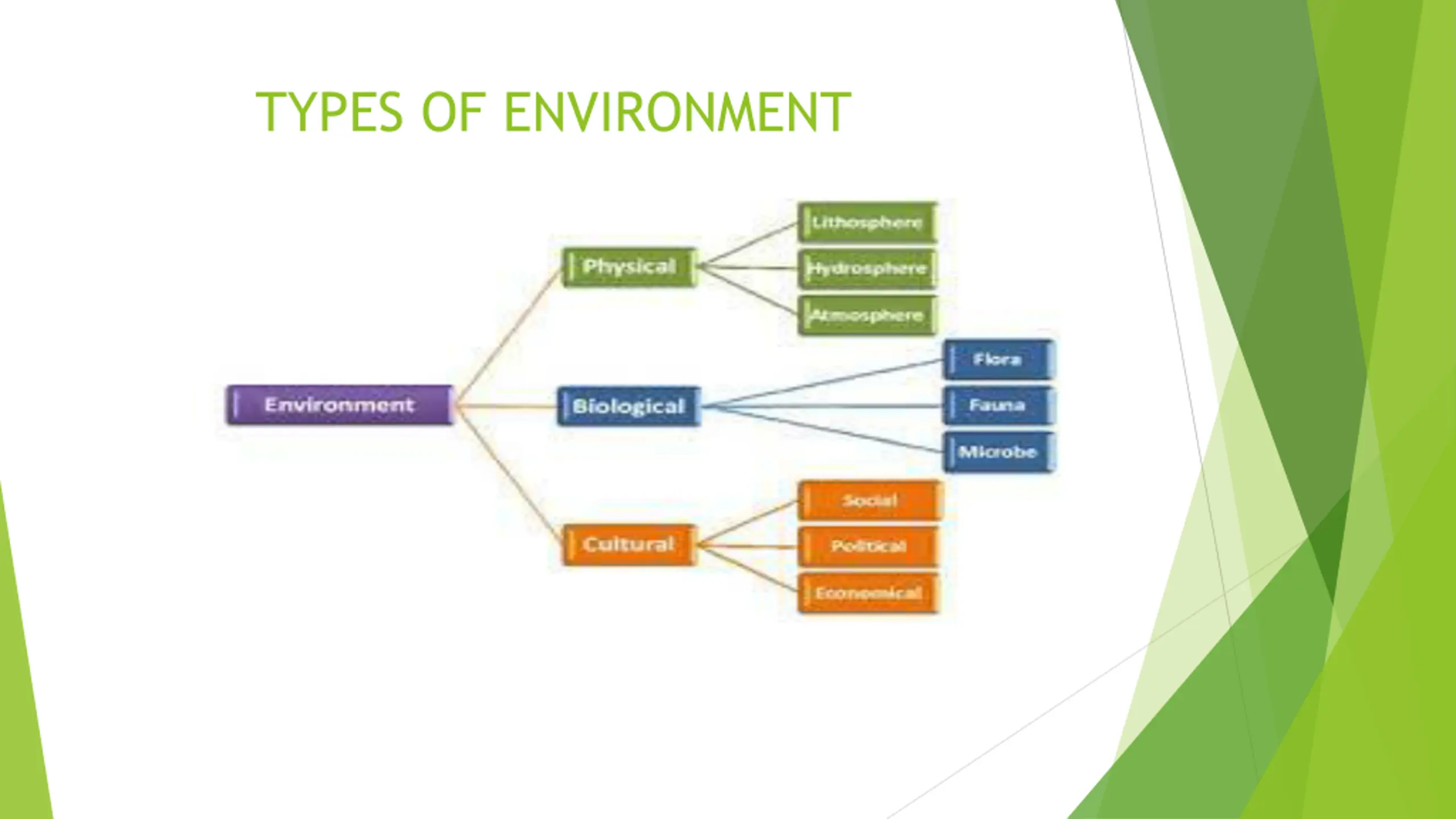 TYPES OF ENVIRONMENT

Environment

Physical

Lithosphere

Hydrosphere

Atmosphere

Biological

Flora

Fauna

Microbe

Cultural

Social

Political

Economical